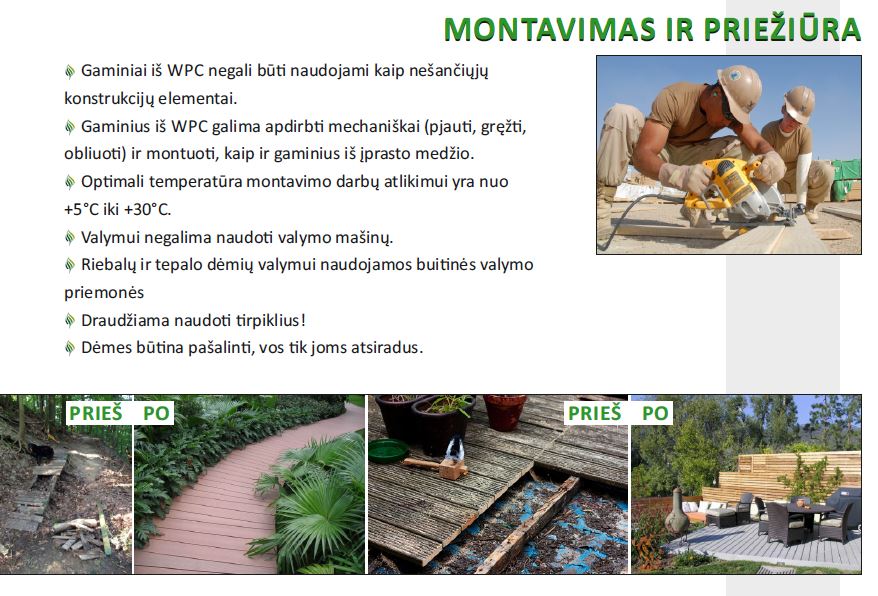 MONTAVIMAS IR PRIEŽIŪRA

Gaminiai iš WPC negali būti naudojami kaip nešančiųjų konstrukcijų elementai.

Gaminius iš WPC galima apdirbti mechaniškai (pjauti, gręžti, obliuoti) ir montuoti, kaip ir gaminius iš įprasto medžio.

Optimali temperatūra montavimo darbų atlikimui yra nuo +5°C iki +30°C.

Valymui negalima naudoti valymo mašinų.

Riebalų ir tepalo dėmių valymui naudojamos buitinės valymo priemonės

Draudžiama naudoti tirpiklius!

Dėmes būtina pašalinti, vos tik joms atsiradus.

PRIEŠ PO

PRIEŠ PO